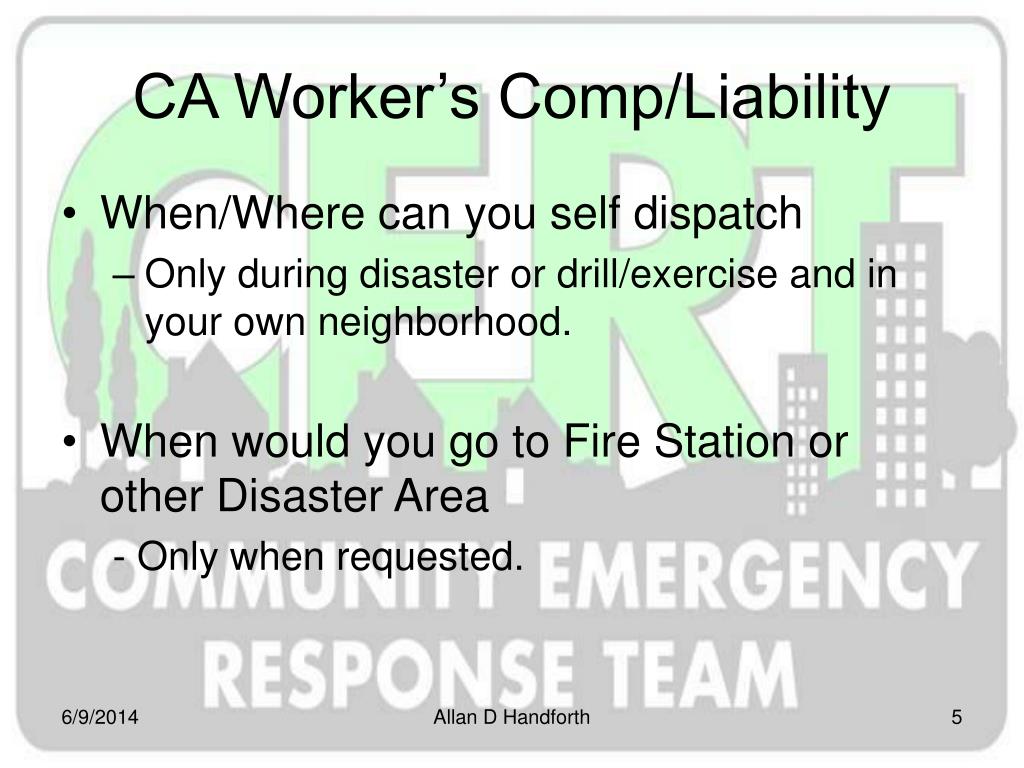 CA Worker's Comp/Liability

• When/Where can you self dispatch
– Only during disaster or drill/exercise and in your own neighborhood.

• When would you go to Fire Station or other Disaster Area
- Only when requested.

CERT

COMMUNITY EMERGENCY RESPONSE TEAM

6/9/2014

Allan D Handforth

5